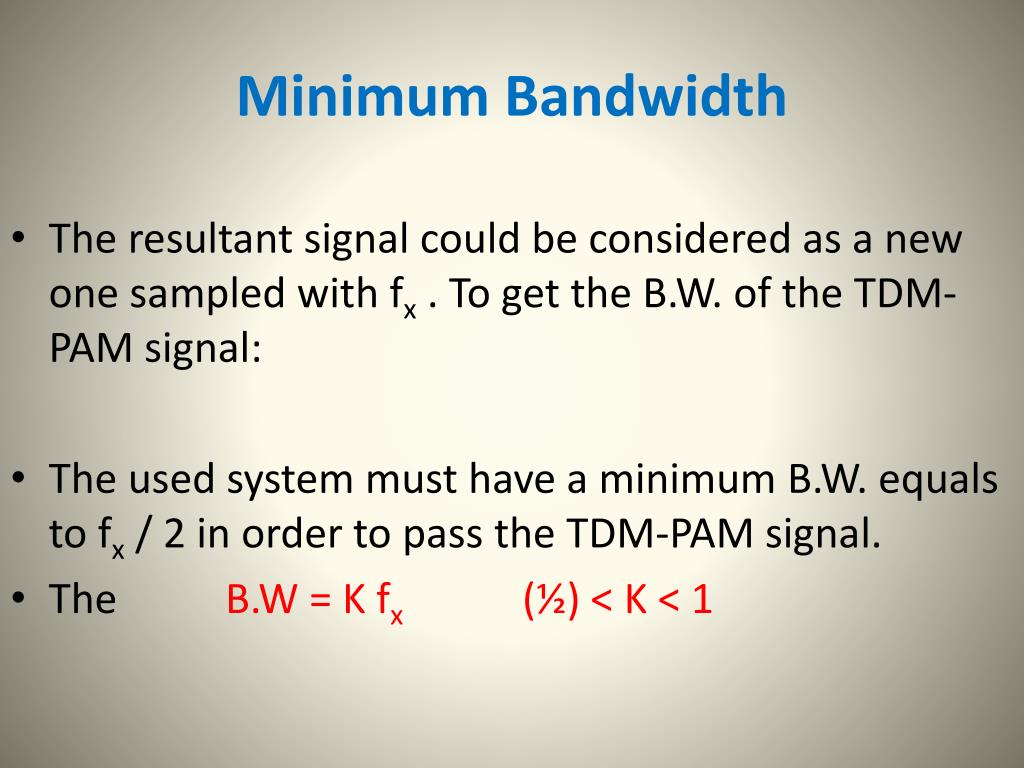 Minimum Bandwidth

• The resultant signal could be considered as a new one sampled with $f_x$ . To get the B.W. of the TDM-PAM signal:

• The used system must have a minimum B.W. equals to $f_x$ / 2 in order to pass the TDM-PAM signal.
• The B.W = K $f_x$ (½) < K < 1